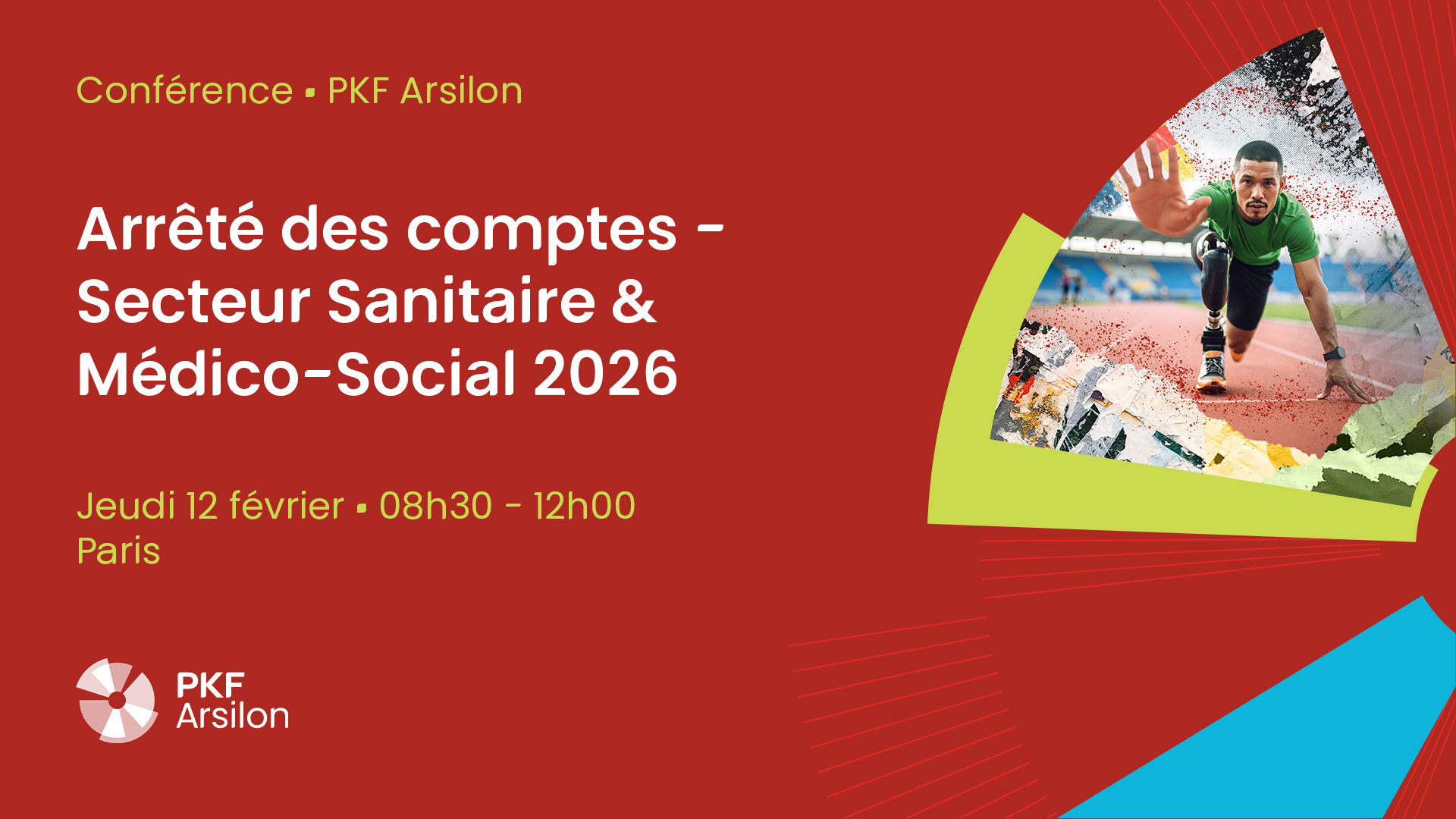 Conférence ▪ PKF Arsilon

Arrêté des comptes - Secteur Sanitaire & Médico-Social 2026

Jeudi 12 février ▪ 08h30 - 12h00
Paris

PKF
Arsilon